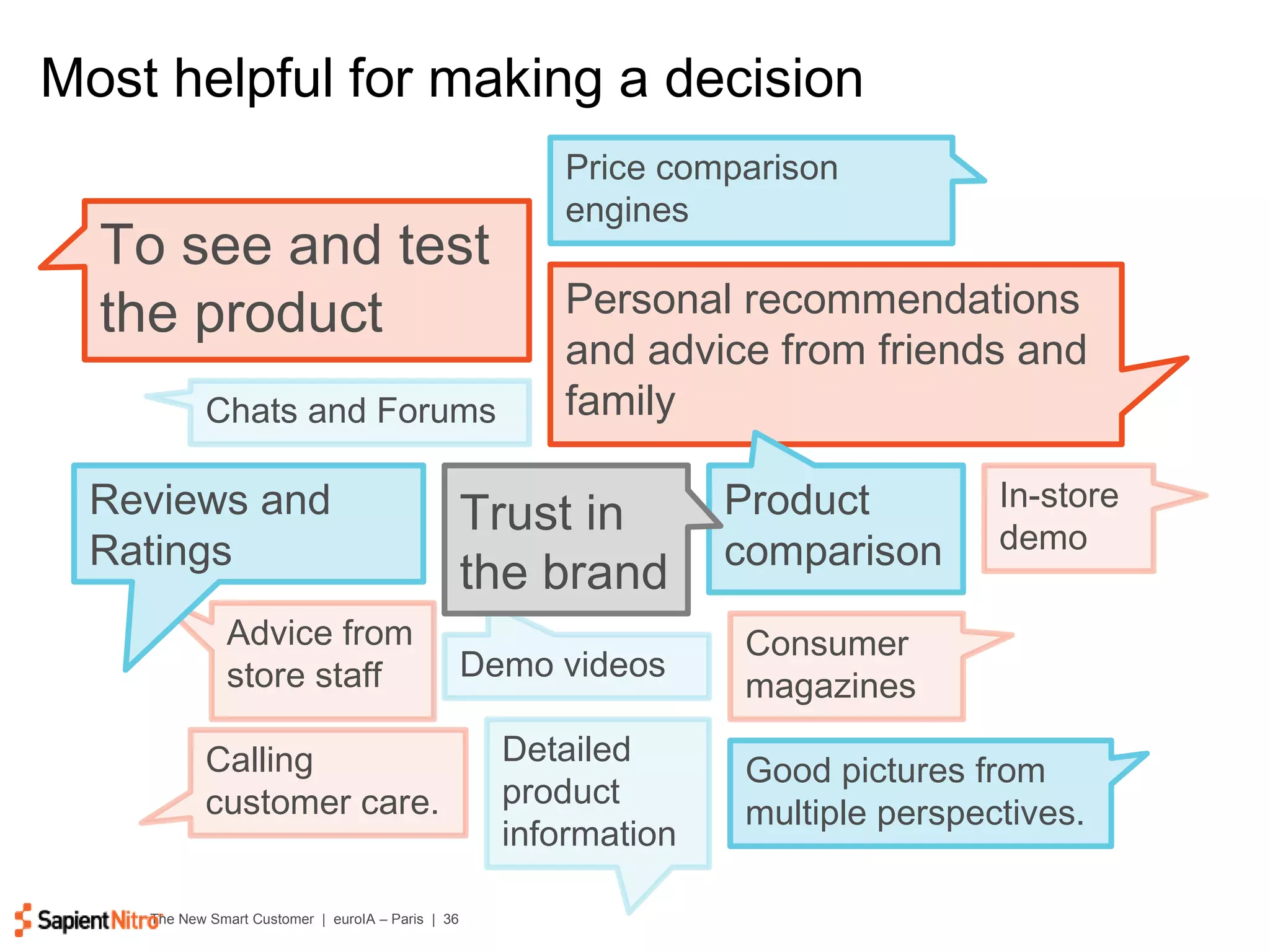 Most helpful for making a decision

Price comparison engines

To see and test the product

Personal recommendations and advice from friends and family

Chats and Forums

Reviews and Ratings

Trust in the brand

Product comparison

In-store demo

Advice from store staff

Demo videos

Consumer magazines

Calling customer care.

Detailed product information

Good pictures from multiple perspectives.

SapientNitro The New Smart Customer | euroIA – Paris | 36